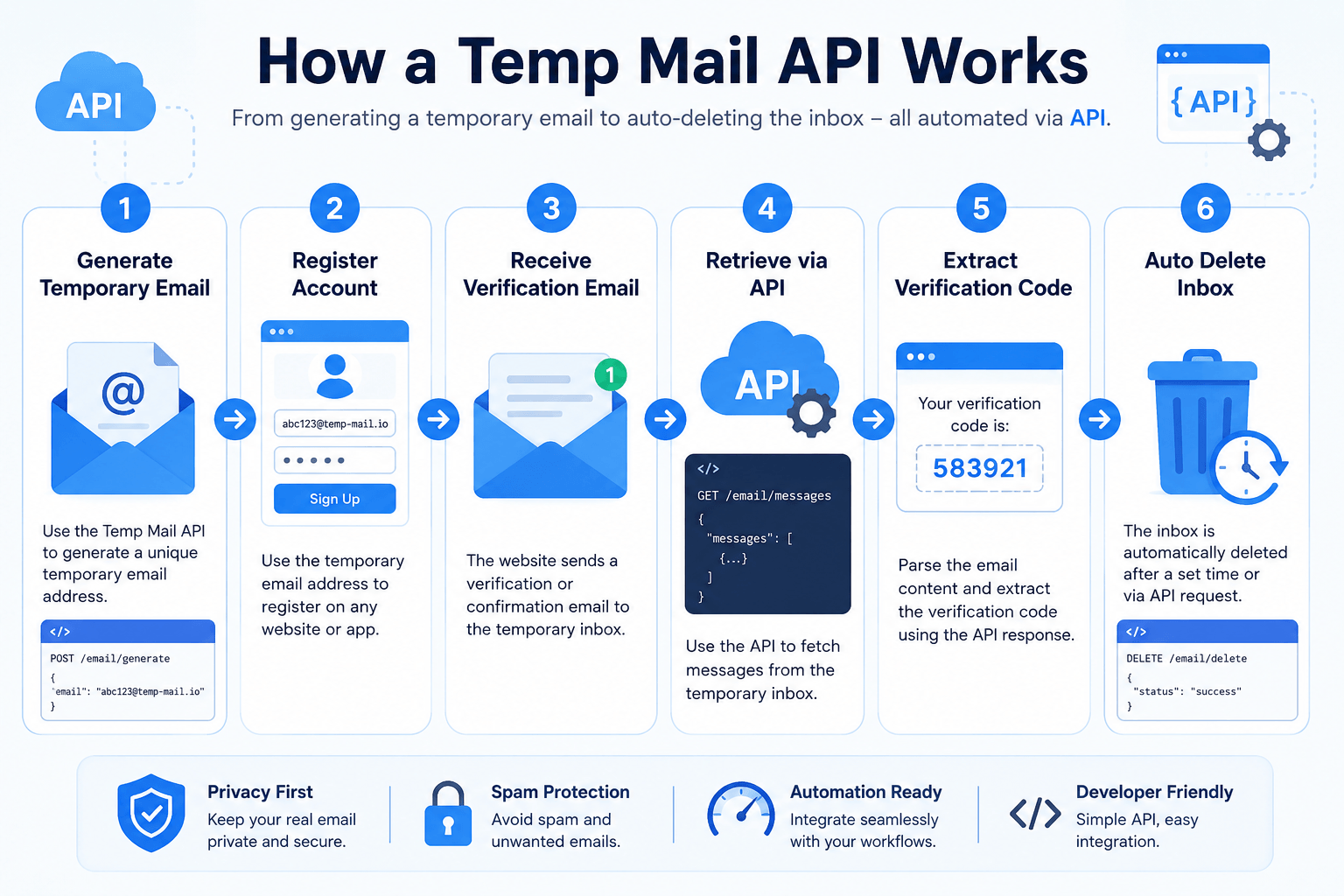 API

How a Temp Mail API Works

From generating a temporary email to auto-deleting the inbox – all automated via API.

{ API }

1
Generate Temporary Email

@

Use the Temp Mail API to generate a unique temporary email address.

</>
POST /email/generate
{
"email": "abc123@temp-mail.io"
}

2
Register Account

abc123@temp-mail.io
•••••
Sign Up

Use the temporary email address to register on any website or app.

3
Receive Verification Email

1

The website sends a verification or confirmation email to the temporary inbox.

4
Retrieve via API

API

</>
GET /email/messages
{
"messages": [
{...}
]
}

Use the API to fetch messages from the temporary inbox.

5
Extract Verification Code

Your verification code is:
583921

Parse the email content and extract the verification code using the API response.

6
Auto Delete Inbox

The inbox is automatically deleted after a set time or via API request.

</>
DELETE /email/delete
{
"status": "success"
}

Privacy First
Keep your real email private and secure.

Spam Protection
Avoid spam and unwanted emails.

Automation Ready
Integrate seamlessly with your workflows.

</>
Developer Friendly
Simple API, easy integration.